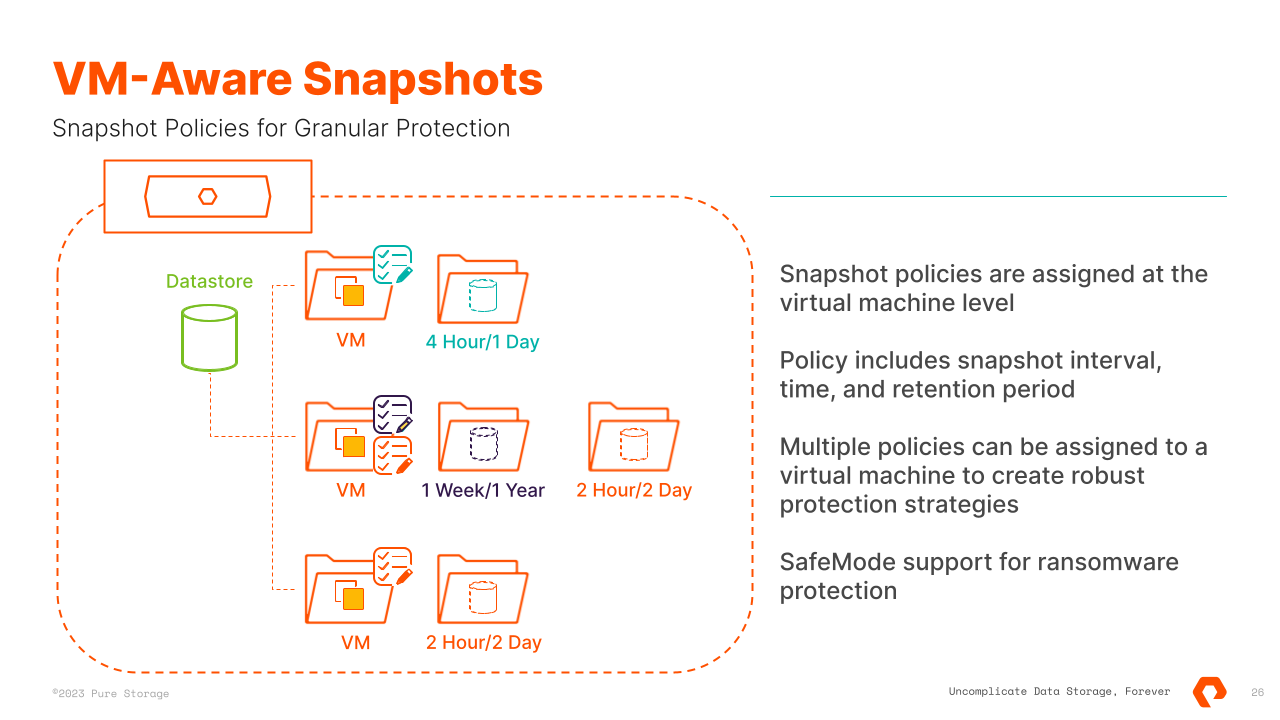 VM-Aware Snapshots

Snapshot Policies for Granular Protection

Datastore

VM

4 Hour/1 Day

VM

1 Week/1 Year

2 Hour/2 Day

VM

2 Hour/2 Day

Snapshot policies are assigned at the virtual machine level

Policy includes snapshot interval, time, and retention period

Multiple policies can be assigned to a virtual machine to create robust protection strategies

SafeMode support for ransomware protection

©2023 Pure Storage

Uncomplicate Data Storage, Forever

26